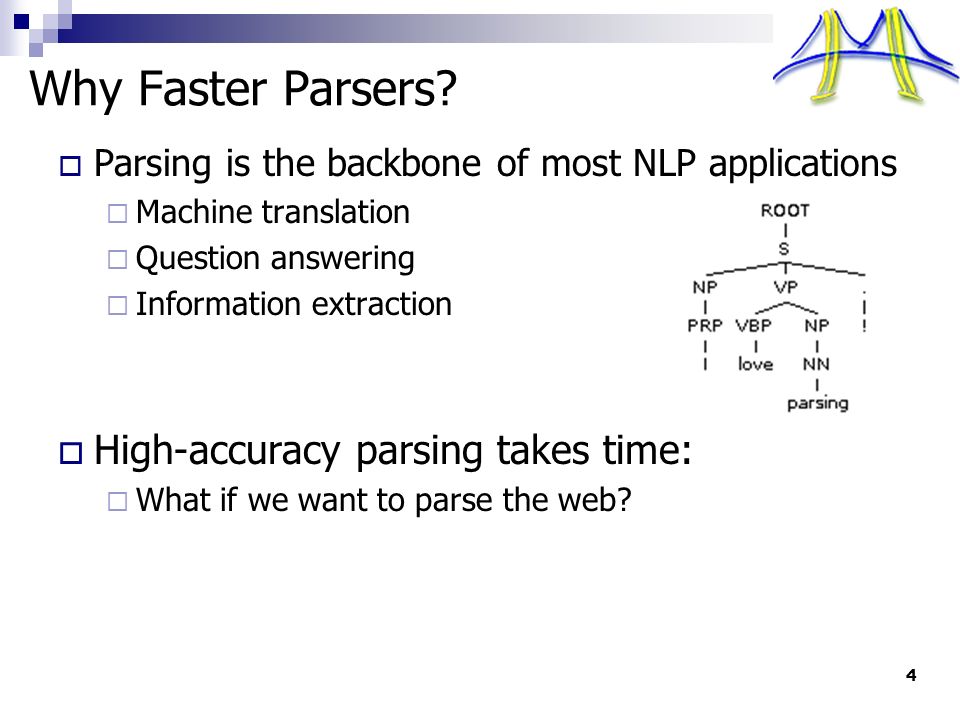 Why Faster Parsers?

Parsing is the backbone of most NLP applications
Machine translation
Question answering
Information extraction

ROOT
S
NP VP .
PRP VBP NP !
I love NN
parsing

High-accuracy parsing takes time:
What if we want to parse the web?

4